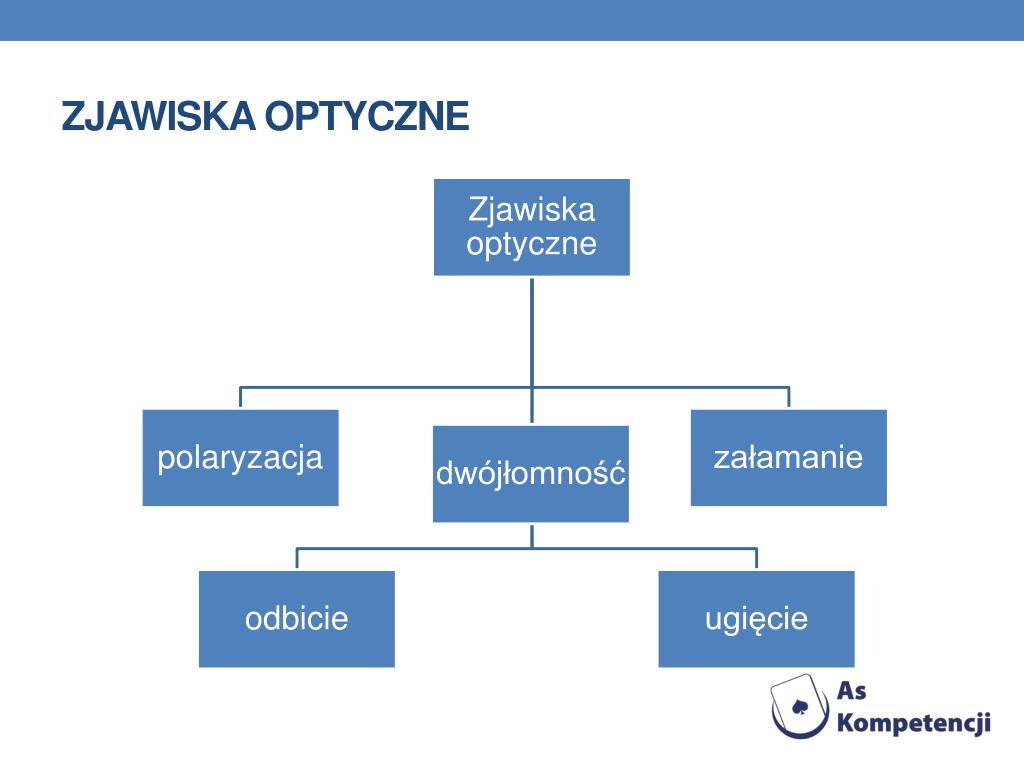 ZJAWISKA OPTYCZNE

Zjawiska optyczne

polaryzacja

dwójłomność

załamanie

odbicie

ugięcie

As Kompetencji